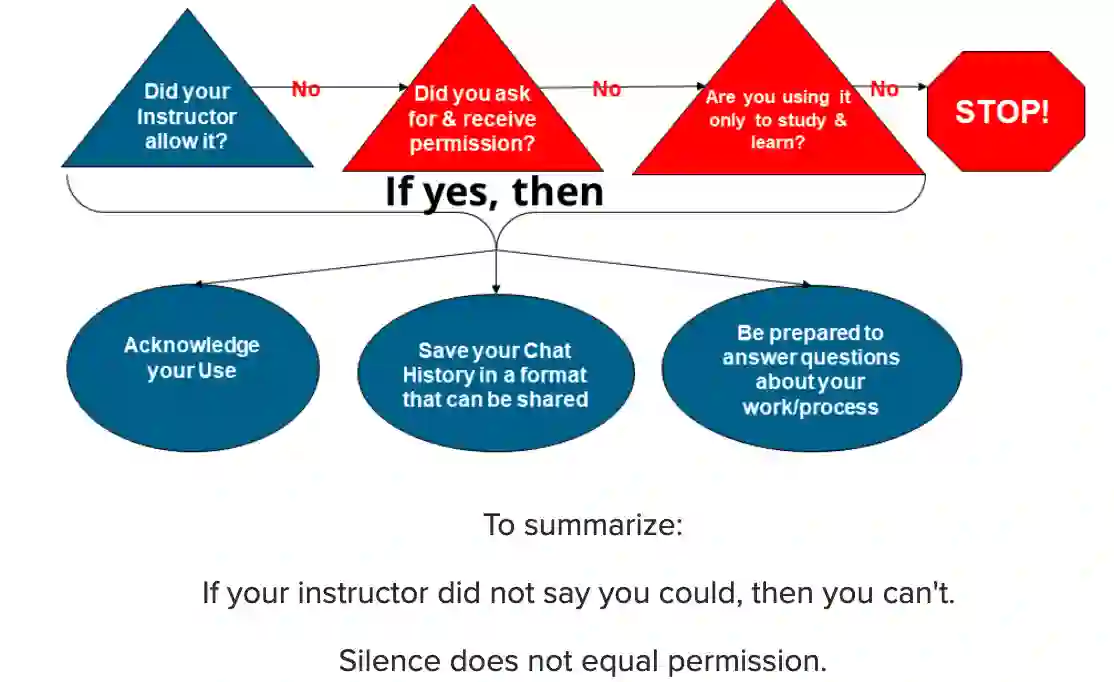 Did your Instructor allow it?

No

Did you ask for & receive permission?

No

Are you using it only to study & learn?

No

STOP!

If yes, then

Acknowledge your Use

Save your Chat History in a format that can be shared

Be prepared to answer questions about your work/process

To summarize:

If your instructor did not say you could, then you can't.

Silence does not equal permission.